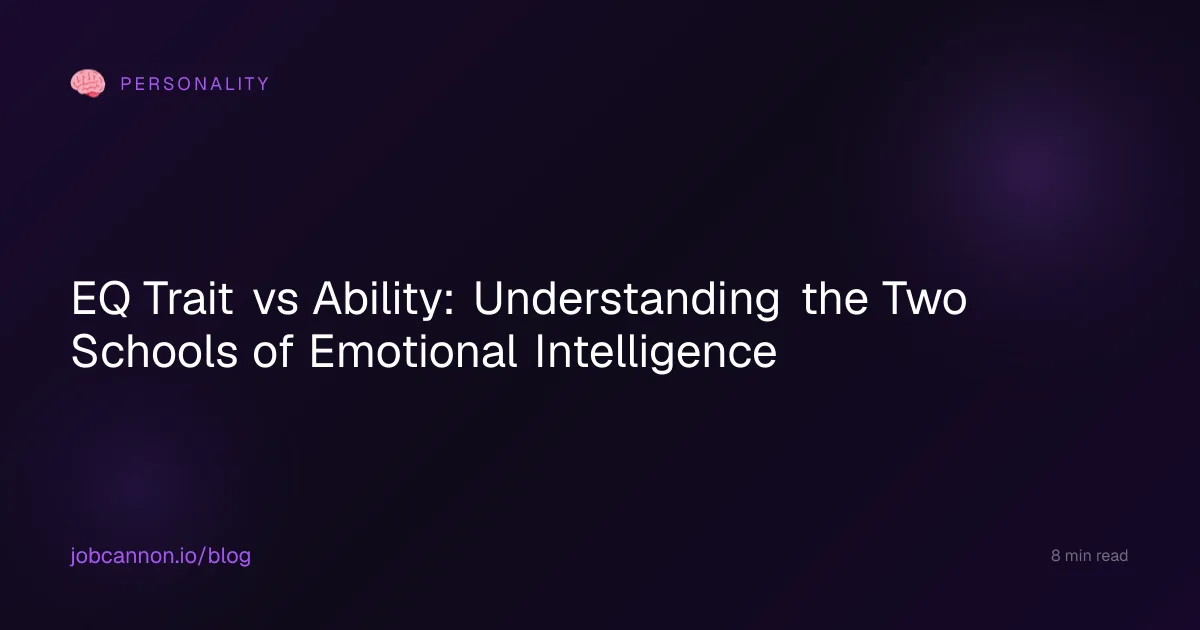 PERSONALITY

EQ Trait vs Ability: Understanding the Two Schools of Emotional Intelligence

jobcannon.io/blog

8 min read